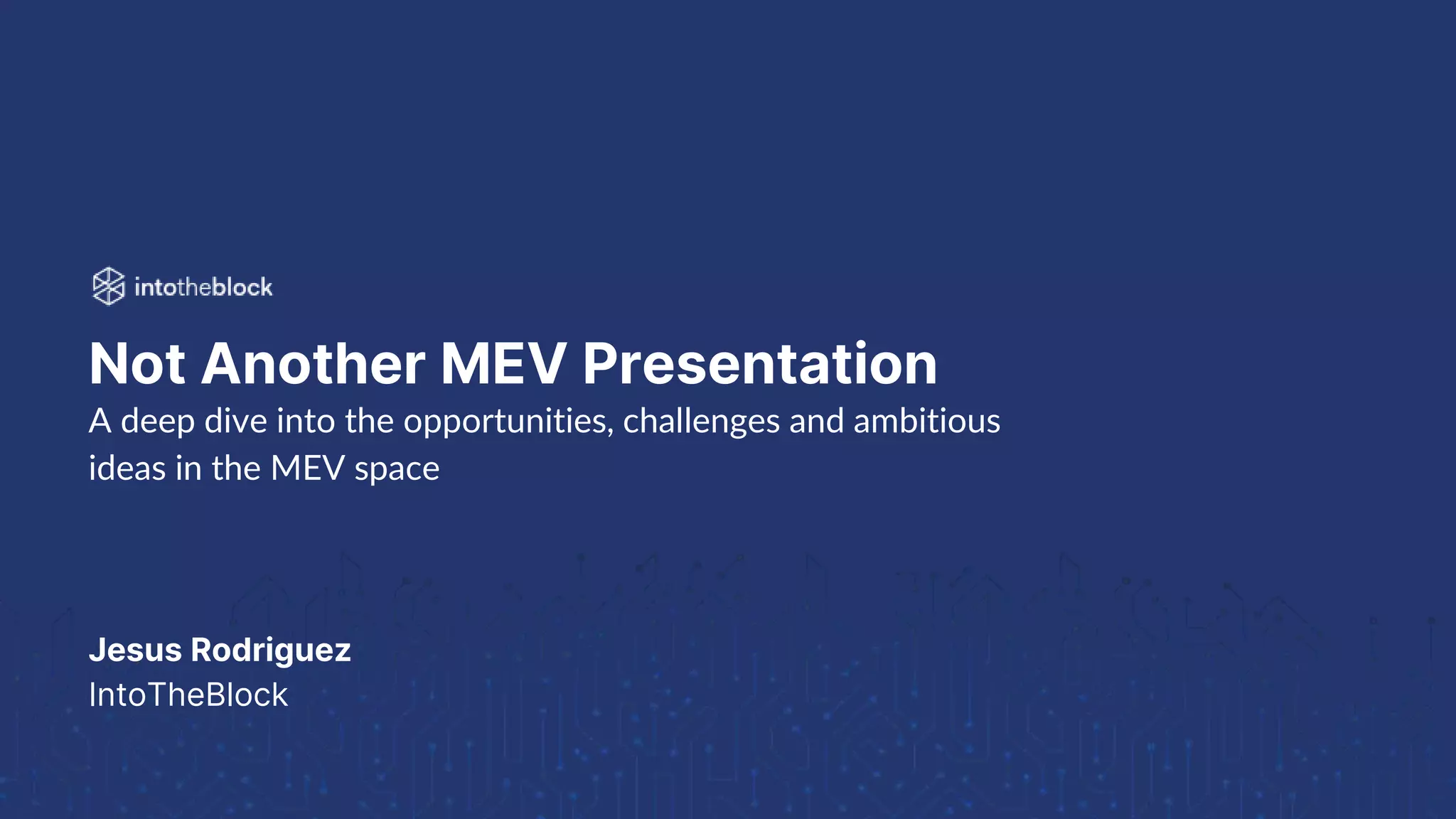 intotheblock

Not Another MEV Presentation

A deep dive into the opportunities, challenges and ambitious ideas in the MEV space

Jesus Rodriguez

IntoTheBlock